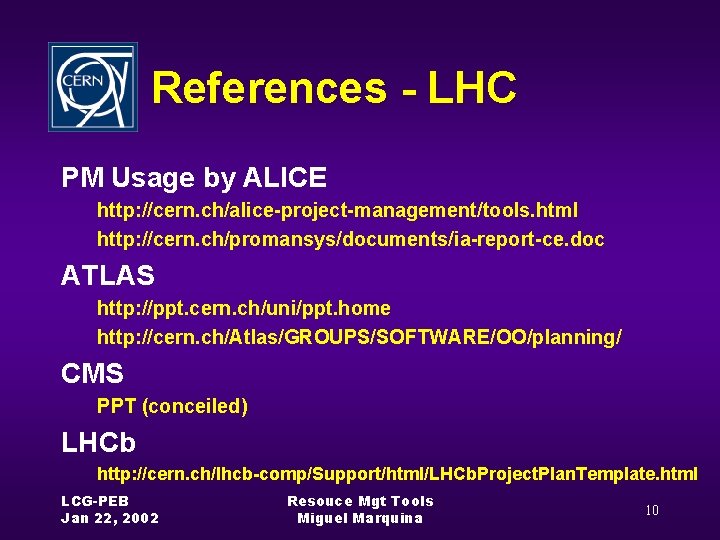 CERN

References - LHC

PM Usage by ALICE

http://cern.ch/alice-project-management/tools.html

http://cern.ch/promansys/documents/ia-report-ce.doc

ATLAS

http://ppt.cern.ch/uni/ppt.home

http://cern.ch/Atlas/GROUPS/SOFTWARE/OO/planning/

CMS

PPT (conceiled)

LHCb

http://cern.ch/lhcb-comp/Support/html/LHCbProjectPlanTemplate.html

LCG-PEB
Jan 22, 2002

Resouce Mgt Tools
Miguel Marquina

10